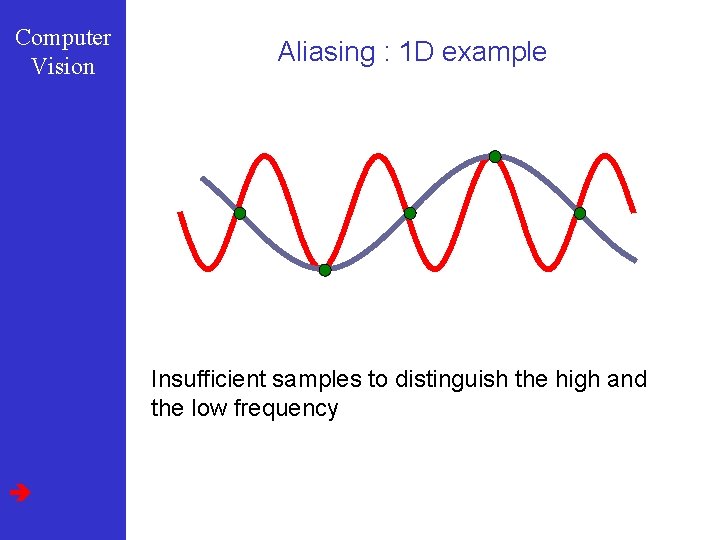 Computer Vision

Aliasing : 1D example

Insufficient samples to distinguish the high and the low frequency